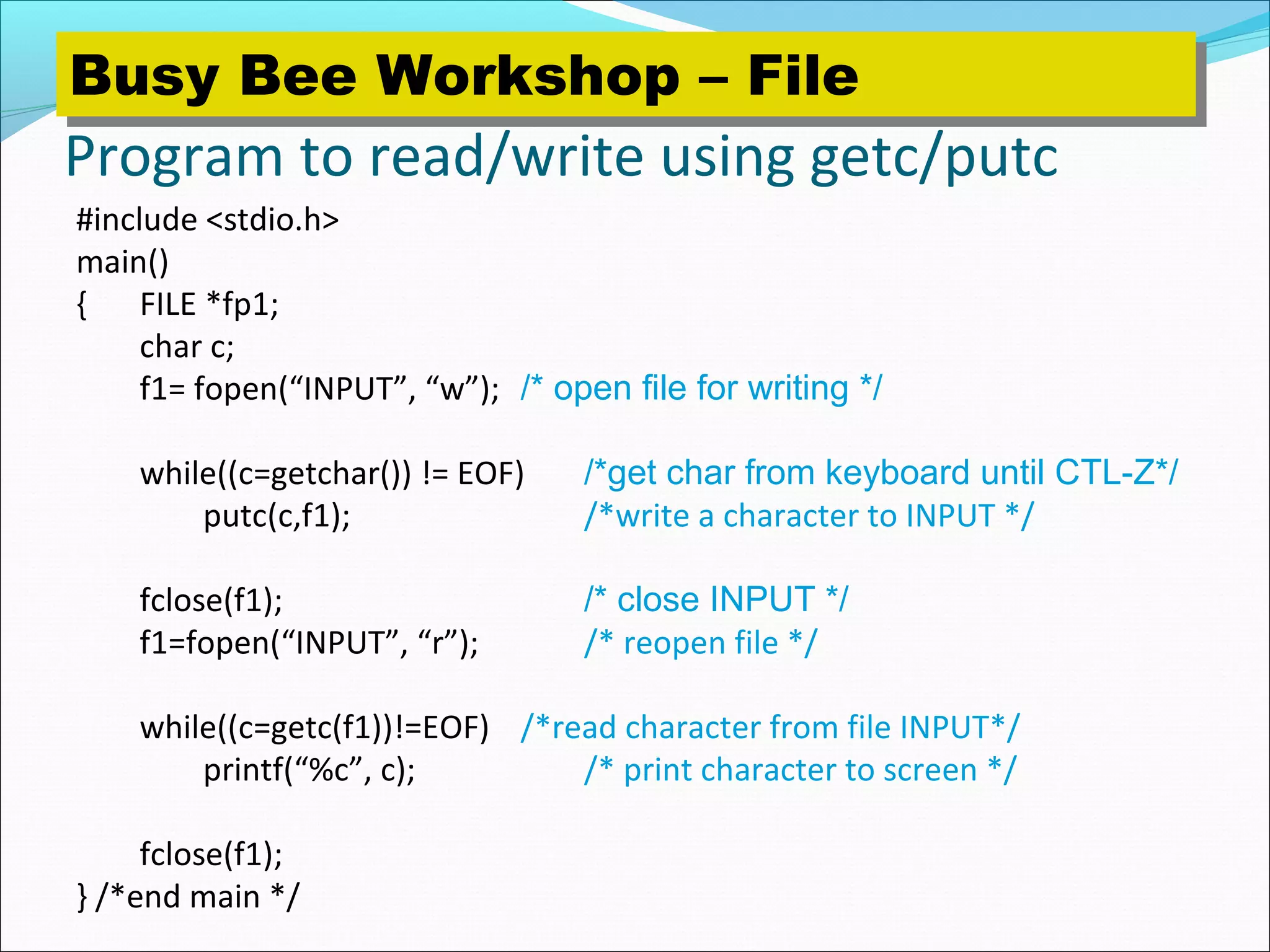 Busy Bee Workshop – File

Program to read/write using getc/putc

#include <stdio.h>
main()
{ FILE *fp1;
char c;
f1= fopen(“INPUT”, “w”); /* open file for writing */

while((c=getchar()) != EOF) /*get char from keyboard until CTL-Z*/
putc(c,f1); /*write a character to INPUT */

fclose(f1); /* close INPUT */
f1=fopen(“INPUT”, “r”); /* reopen file */

while((c=getc(f1))!=EOF) /*read character from file INPUT*/
printf(“%c”, c); /* print character to screen */

fclose(f1);
} /*end main */